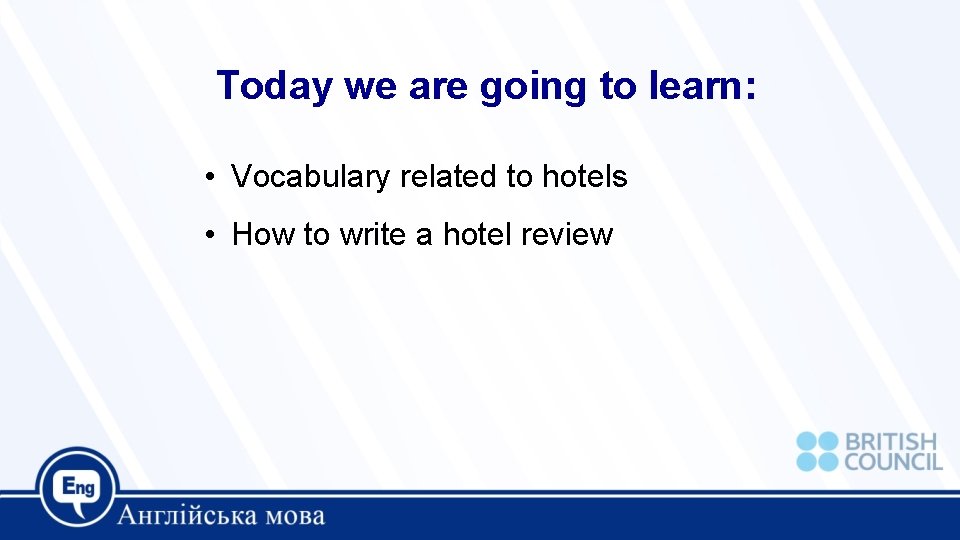 Today we are going to learn:

• Vocabulary related to hotels

• How to write a hotel review

BRITISH COUNCIL

Eng

Англійська мова